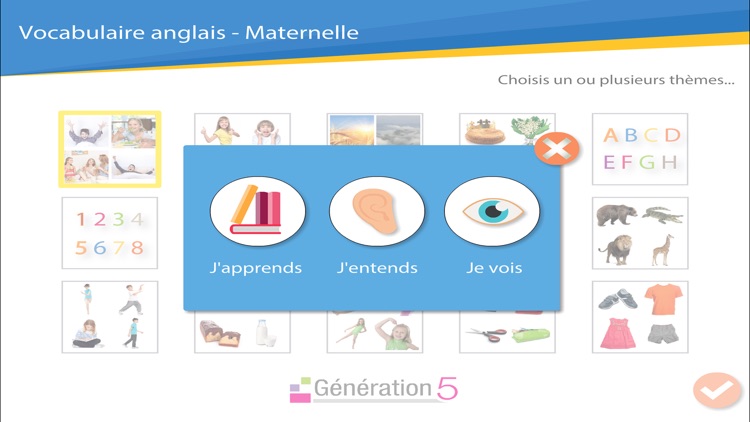 Vocabulaire anglais - Maternelle

Choisis un ou plusieurs thèmes...

A B C D
E F G H

1 2 3 4
5 6 7 8

J'apprends

J'entends

Je vois

Génération 5